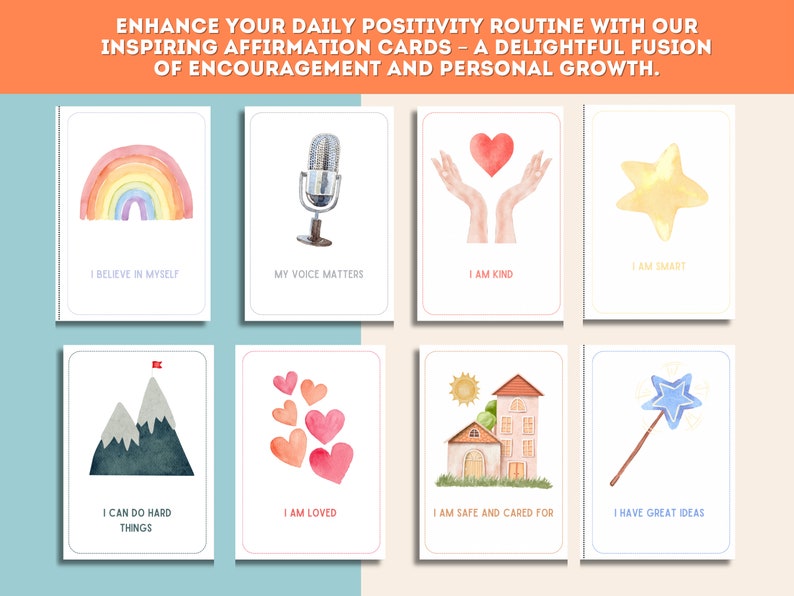 ENHANCE YOUR DAILY POSITIVITY ROUTINE WITH OUR INSPIRING AFFIRMATION CARDS – A DELIGHTFUL FUSION OF ENCOURAGEMENT AND PERSONAL GROWTH.

I BELIEVE IN MYSELF

MY VOICE MATTERS

I AM KIND

I AM SMART

I CAN DO HARD THINGS

I AM LOVED

I AM SAFE AND CARED FOR

I HAVE GREAT IDEAS